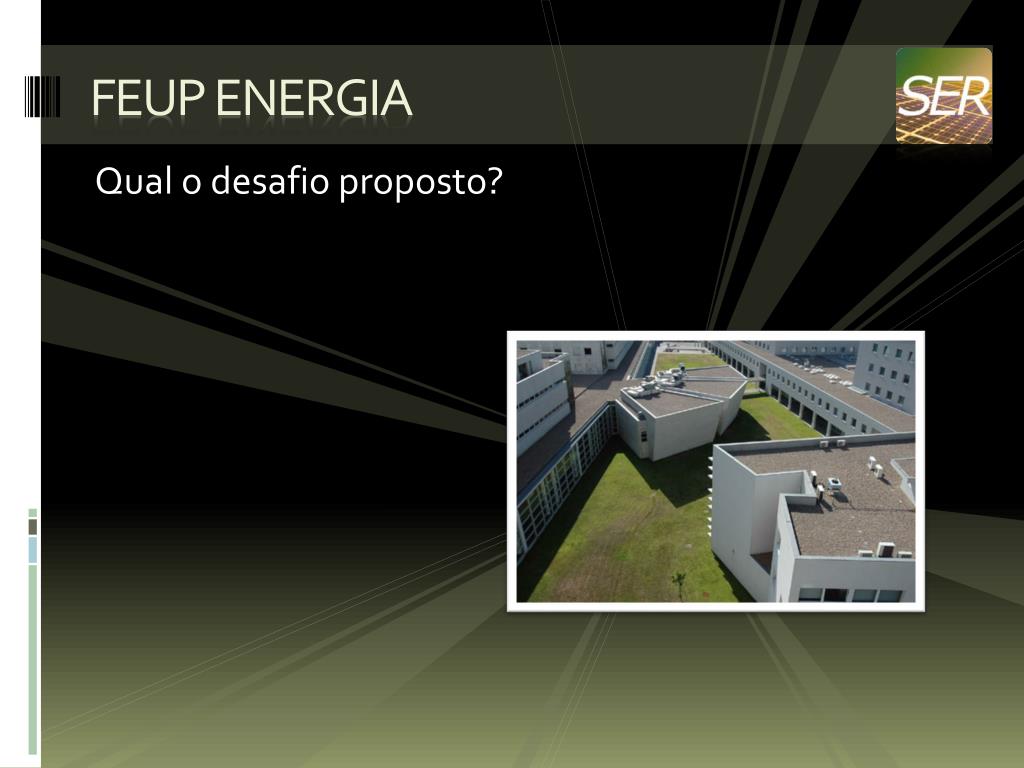 FEUP ENERGIA

SER

Qual o desafio proposto?